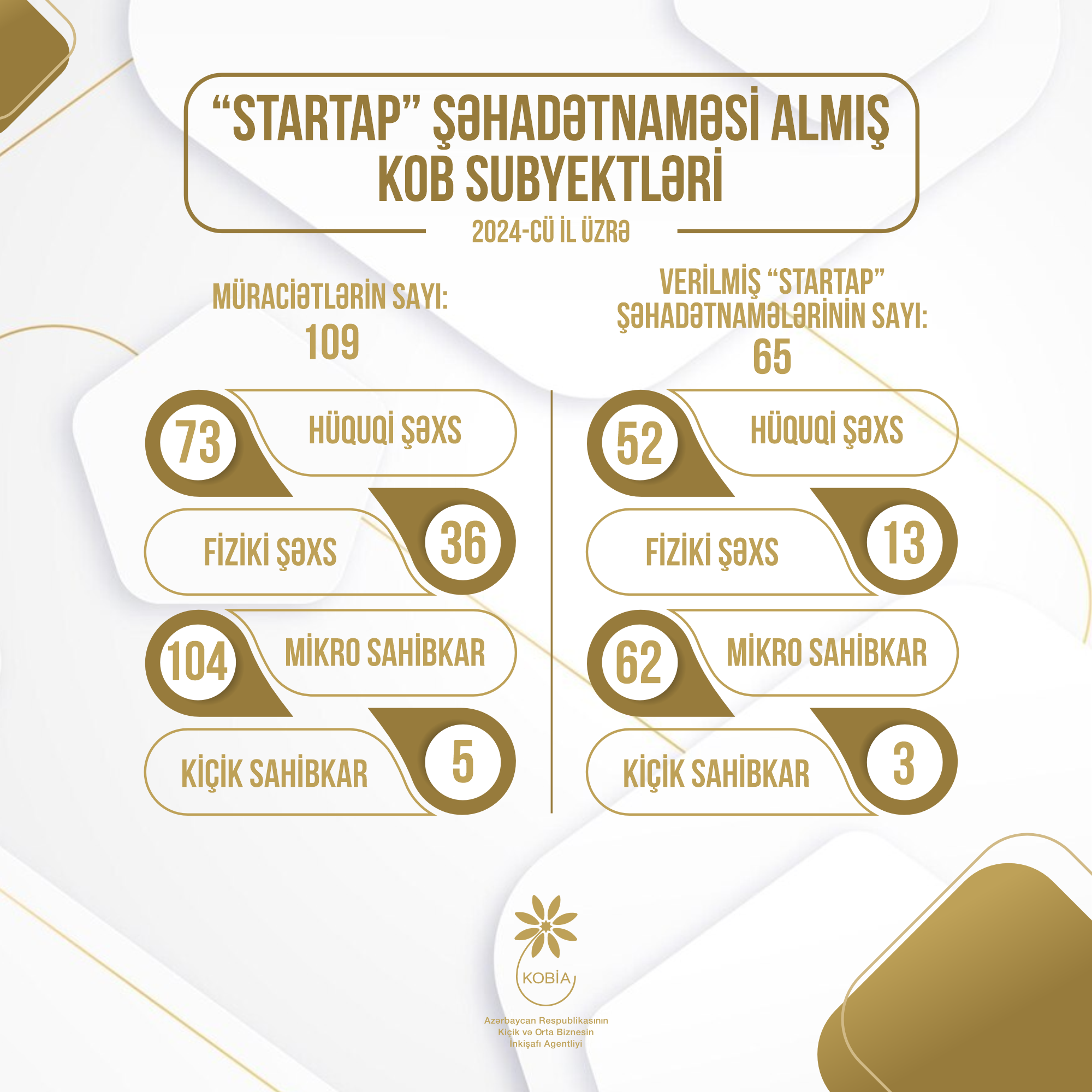 “STARTAP” ŞƏHADƏTNAMƏSİ ALMIŞ KOB SUBYEKTLƏRİ

2024-CÜ İL ÜZRƏ

MÜRACİƏTLƏRİN SAYI:
109

73 HÜQUQİ ŞƏXS

FİZİKİ ŞƏXS 36

104 MİKRO SAHİBKAR

KİÇİK SAHİBKAR 5

VERİLMİŞ “STARTAP” ŞƏHADƏTNAMƏLƏRİNİN SAYI:
65

52 HÜQUQİ ŞƏXS

FİZİKİ ŞƏXS 13

62 MİKRO SAHİBKAR

KİÇİK SAHİBKAR 3

KOBİA

Azərbaycan Respublikasının
Kiçik və Orta Biznesin
İnkişafı Agentliyi